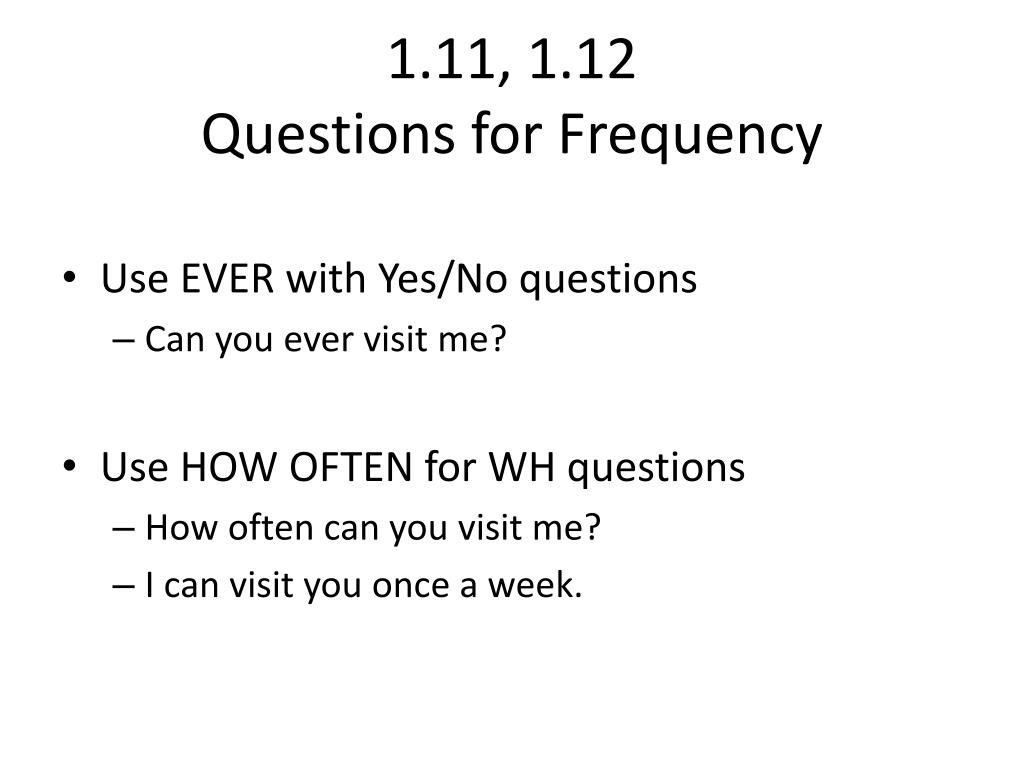 1.11, 1.12
Questions for Frequency

• Use EVER with Yes/No questions
– Can you ever visit me?

• Use HOW OFTEN for WH questions
– How often can you visit me?
– I can visit you once a week.